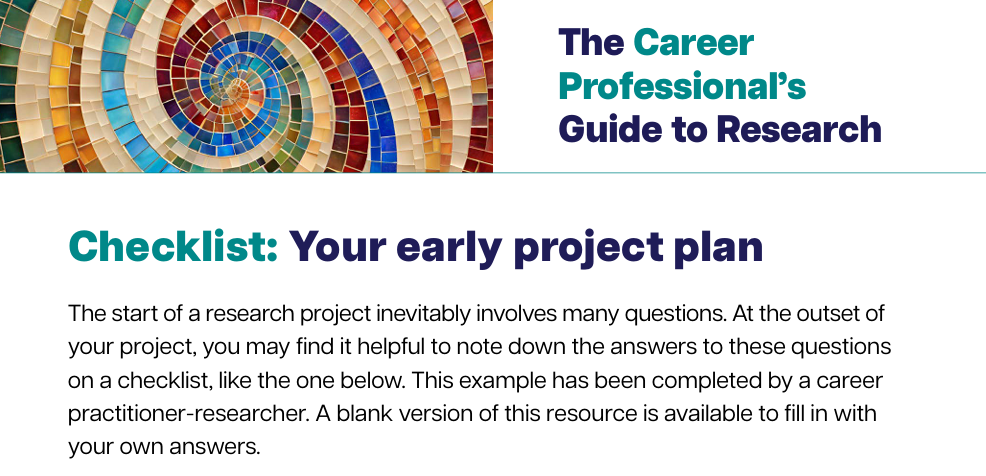 The Career Professional's Guide to Research

Checklist: Your early project plan

The start of a research project inevitably involves many questions. At the outset of your project, you may find it helpful to note down the answers to these questions on a checklist, like the one below. This example has been completed by a career practitioner-researcher. A blank version of this resource is available to fill in with your own answers.